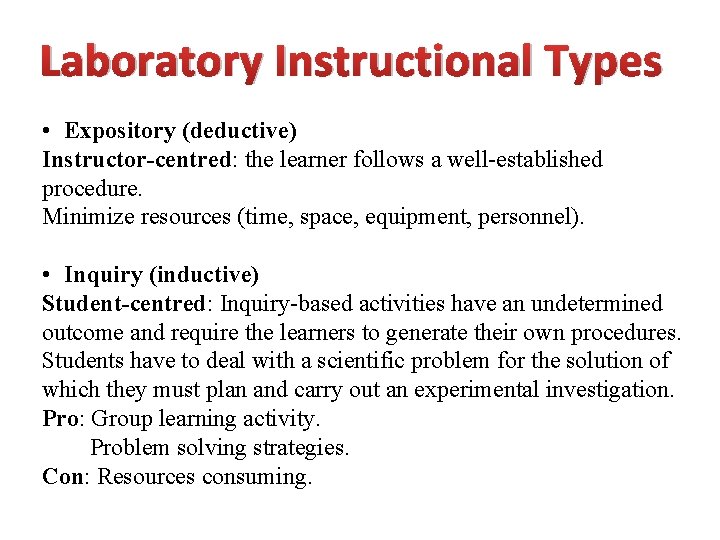 Laboratory Instructional Types

• Expository (deductive)
Instructor-centred: the learner follows a well-established procedure.
Minimize resources (time, space, equipment, personnel).

• Inquiry (inductive)
Student-centred: Inquiry-based activities have an undetermined outcome and require the learners to generate their own procedures. Students have to deal with a scientific problem for the solution of which they must plan and carry out an experimental investigation.
Pro: Group learning activity.
Problem solving strategies.
Con: Resources consuming.